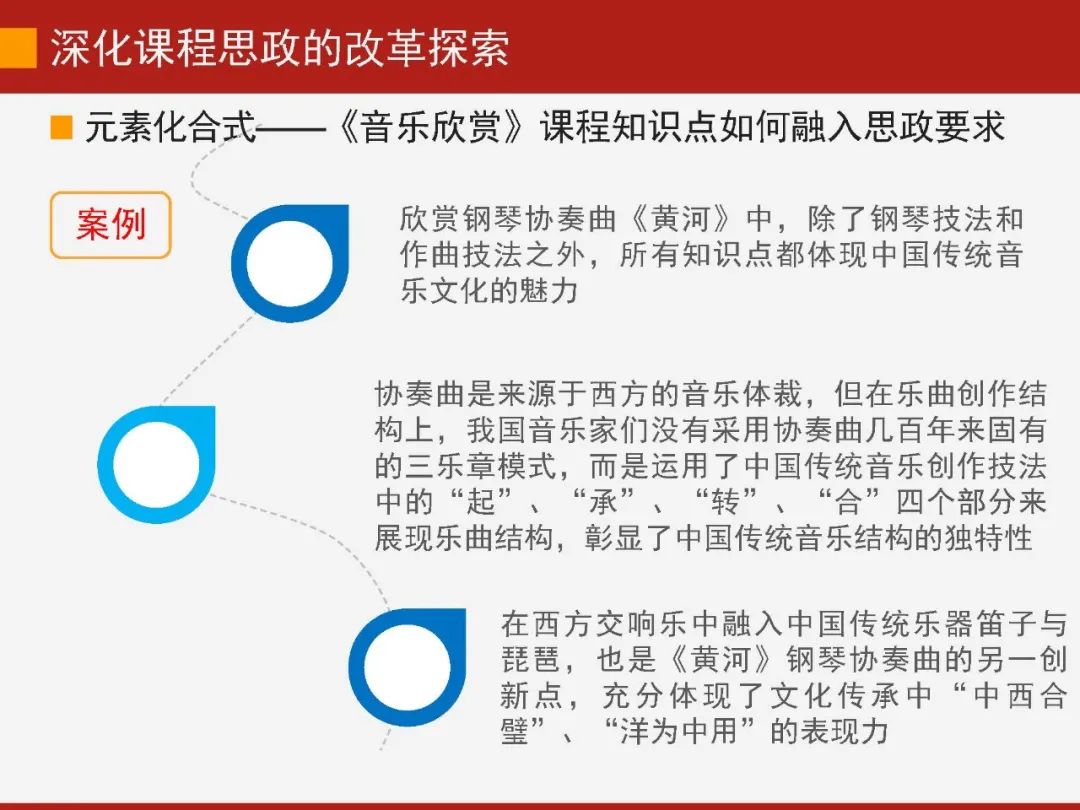 深化课程思政的改革探索

元素化合式——《音乐欣赏》课程知识点如何融入思政要求

案例

欣赏钢琴协奏曲《黄河》中，除了钢琴技法和作曲技法之外，所有知识点都体现中国传统音乐文化的魅力

协奏曲是来源于西方的音乐体裁，但在乐曲创作结构上，我国音乐家们没有采用协奏曲几百年来固有的三乐章模式，而是运用了中国传统音乐创作技法中的“起”、“承”、“转”、“合”四个部分来展现乐曲结构，彰显了中国传统音乐结构的独特性

在西方交响乐中融入中国传统乐器笛子与琵琶，也是《黄河》钢琴协奏曲的另一创新点，充分体现了文化传承中“中西合璧”、“洋为中用”的表现力